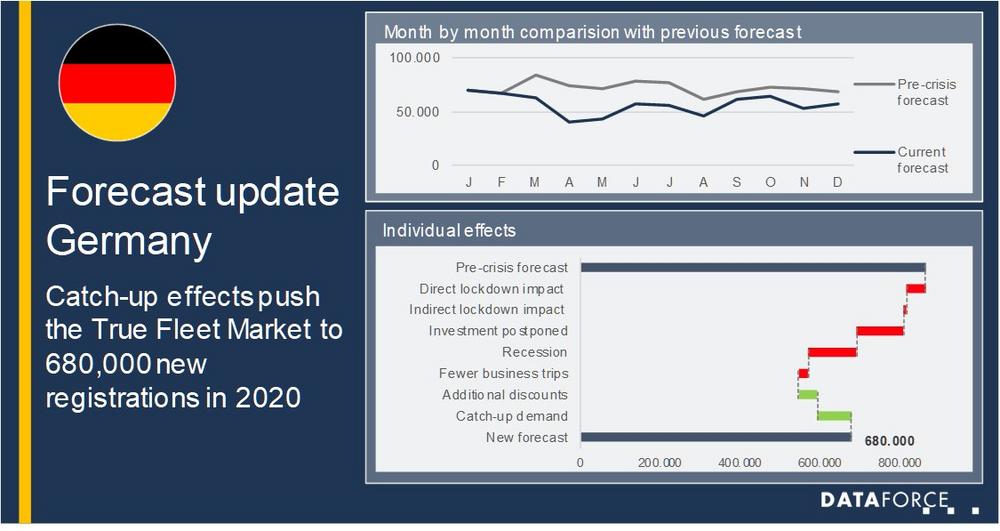 Forecast update Germany

Catch-up effects push the True Fleet Market to 680,000 new registrations in 2020

Month by month comparision with previous forecast

100.000
50.000
0
J F M A M J J A S O N D

Pre-crisis forecast
Current forecast

Individual effects

Pre-crisis forecast
Direct lockdown impact
Indirect lockdown impact
Investment postponed
Recession
Fewer business trips
Additional discounts
Catch-up demand
New forecast

680.000

0 200.000 400.000 600.000 800.000

DATAFORCE